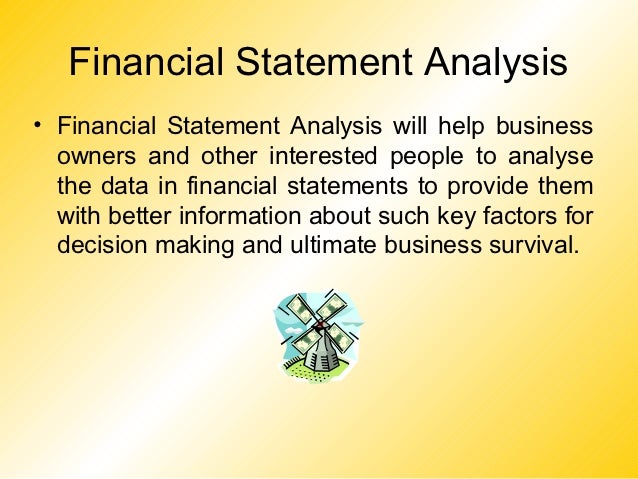 Financial Statement Analysis

• Financial Statement Analysis will help business owners and other interested people to analyse the data in financial statements to provide them with better information about such key factors for decision making and ultimate business survival.